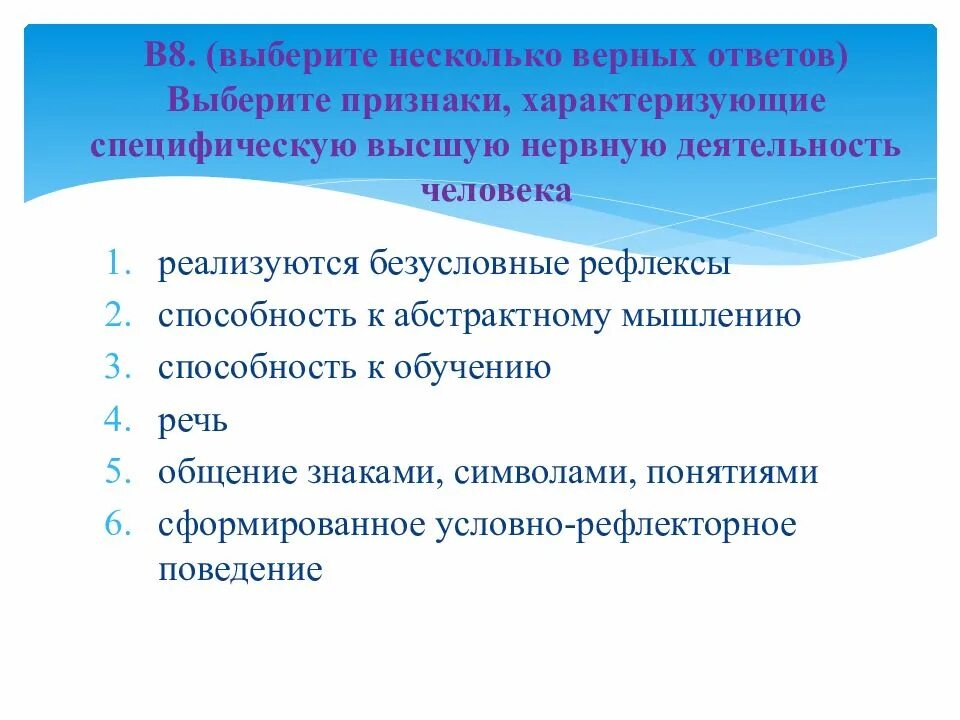 В8. (выберите несколько верных ответов) Выберите признаки, характеризующие специфическую высшую нервную деятельность человека

1. реализуются безусловные рефлексы
2. способность к абстрактному мышлению
3. способность к обучению
4. речь
5. общение знаками, символами, понятиями
6. сформированное условно-рефлекторное поведение